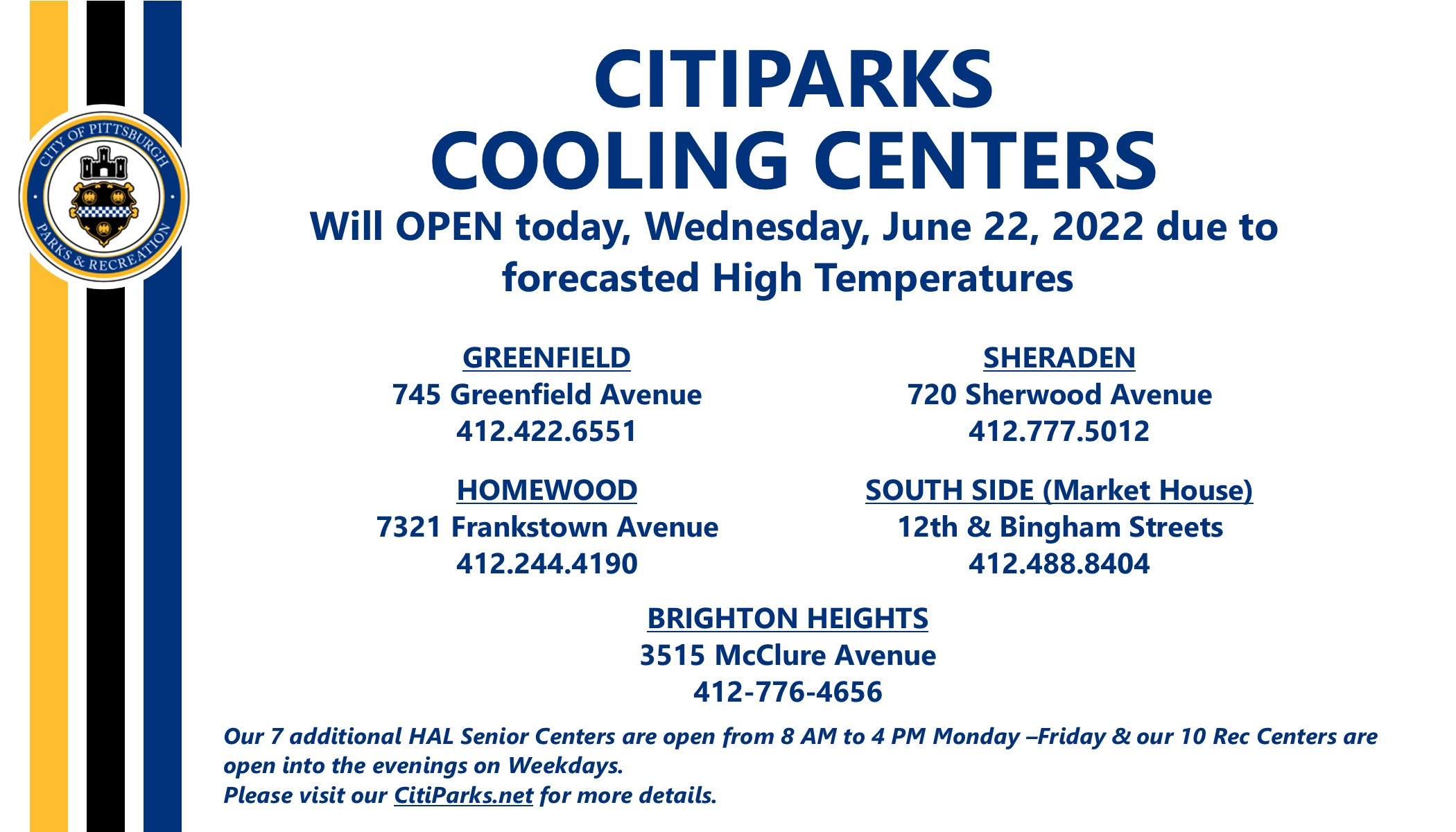 CITY OF PITTSBURGH
PARKS & RECREATION

CITIPARKS
COOLING CENTERS
Will OPEN today, Wednesday, June 22, 2022 due to forecasted High Temperatures

GREENFIELD
745 Greenfield Avenue
412.422.6551

HOMEWOOD
7321 Frankstown Avenue
412.244.4190

SHERADEN
720 Sherwood Avenue
412.777.5012

SOUTH SIDE (Market House)
12th & Bingham Streets
412.488.8404

BRIGHTON HEIGHTS
3515 McClure Avenue
412-776-4656

Our 7 additional HAL Senior Centers are open from 8 AM to 4 PM Monday –Friday & our 10 Rec Centers are open into the evenings on Weekdays.
Please visit our CitiParks.net for more details.